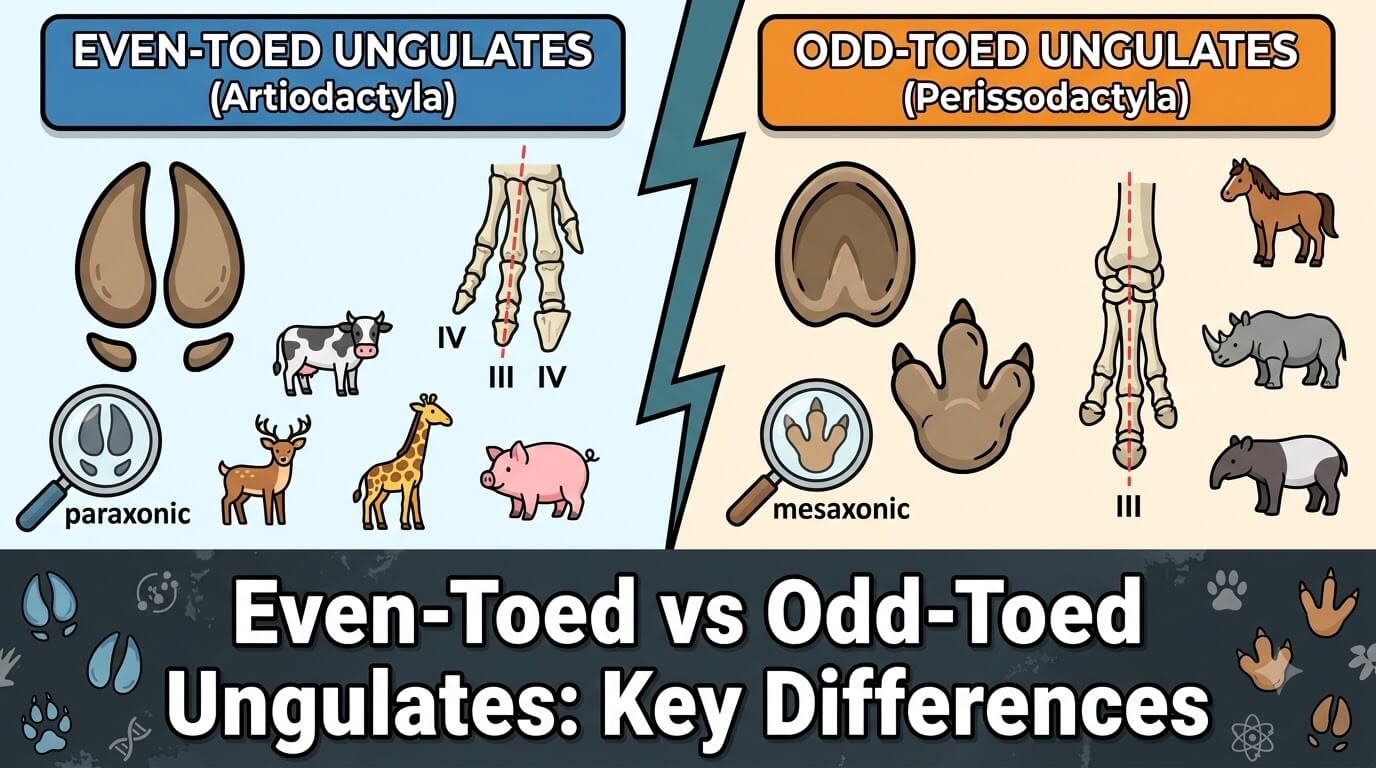 EVEN-TOED UNGULATES
(Artiodactyla)

IV
III IV

paraxonic

ODD-TOED UNGULATES
(Perissodactyla)

mesaxonic

III

Even-Toed vs Odd-Toed Ungulates: Key Differences